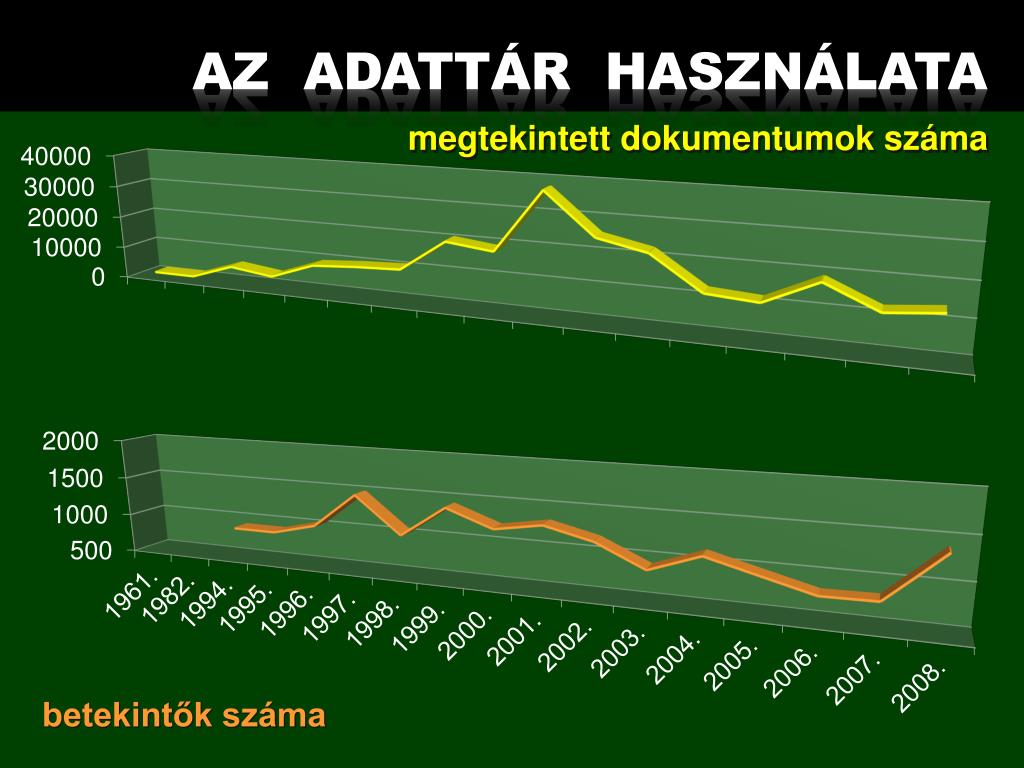 AZ ADATTÁR HASZNÁLATA

megtekintett dokumentumok száma

40000
30000
20000
10000
0

2000
1500
1000
500

1961. 1982. 1994. 1995. 1996. 1997. 1998. 1999. 2000. 2001. 2002. 2003. 2004. 2005. 2006. 2007. 2008.

betekintők száma